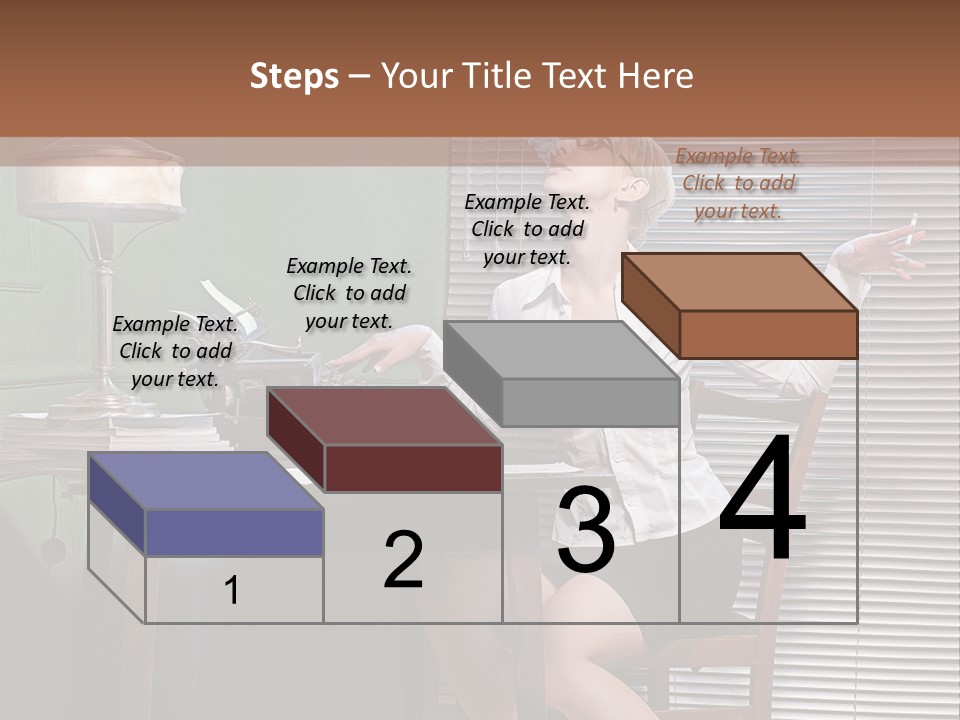 Steps – Your Title Text Here

Example Text. Click to add your text.

Example Text. Click to add your text.

Example Text. Click to add your text.

Example Text. Click to add your text.

1

2

3

4